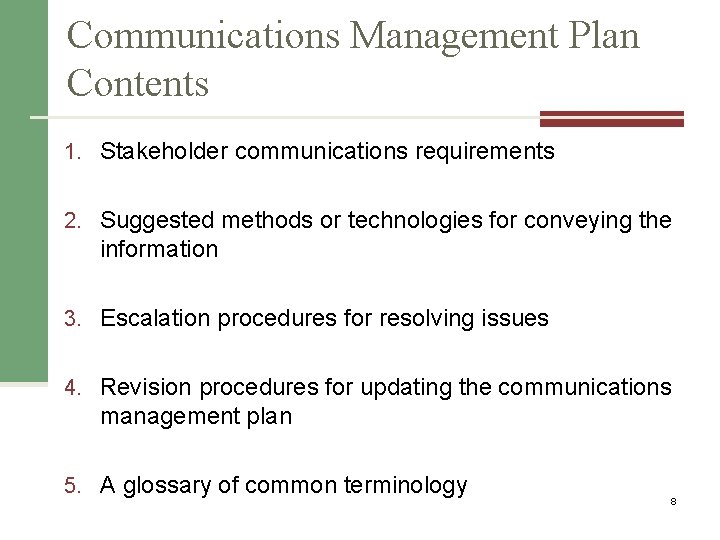 Communications Management Plan Contents

1. Stakeholder communications requirements

2. Suggested methods or technologies for conveying the information

3. Escalation procedures for resolving issues

4. Revision procedures for updating the communications management plan

5. A glossary of common terminology

8